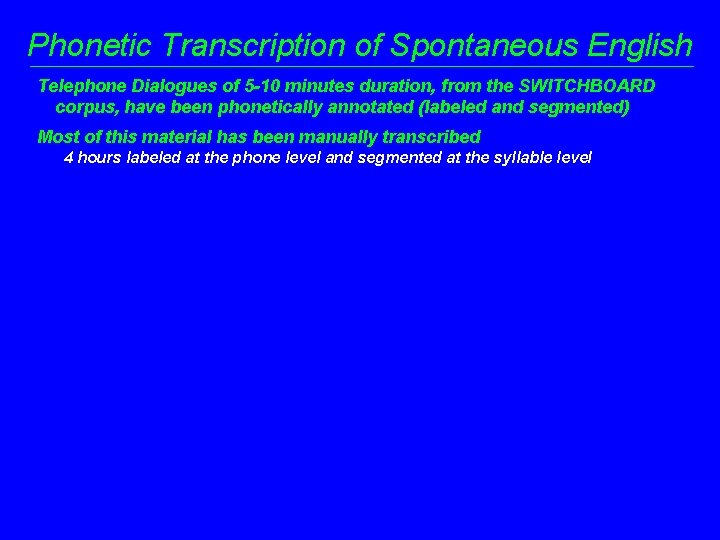 Phonetic Transcription of Spontaneous English

Telephone Dialogues of 5-10 minutes duration, from the SWITCHBOARD corpus, have been phonetically annotated (labeled and segmented)

Most of this material has been manually transcribed

4 hours labeled at the phone level and segmented at the syllable level